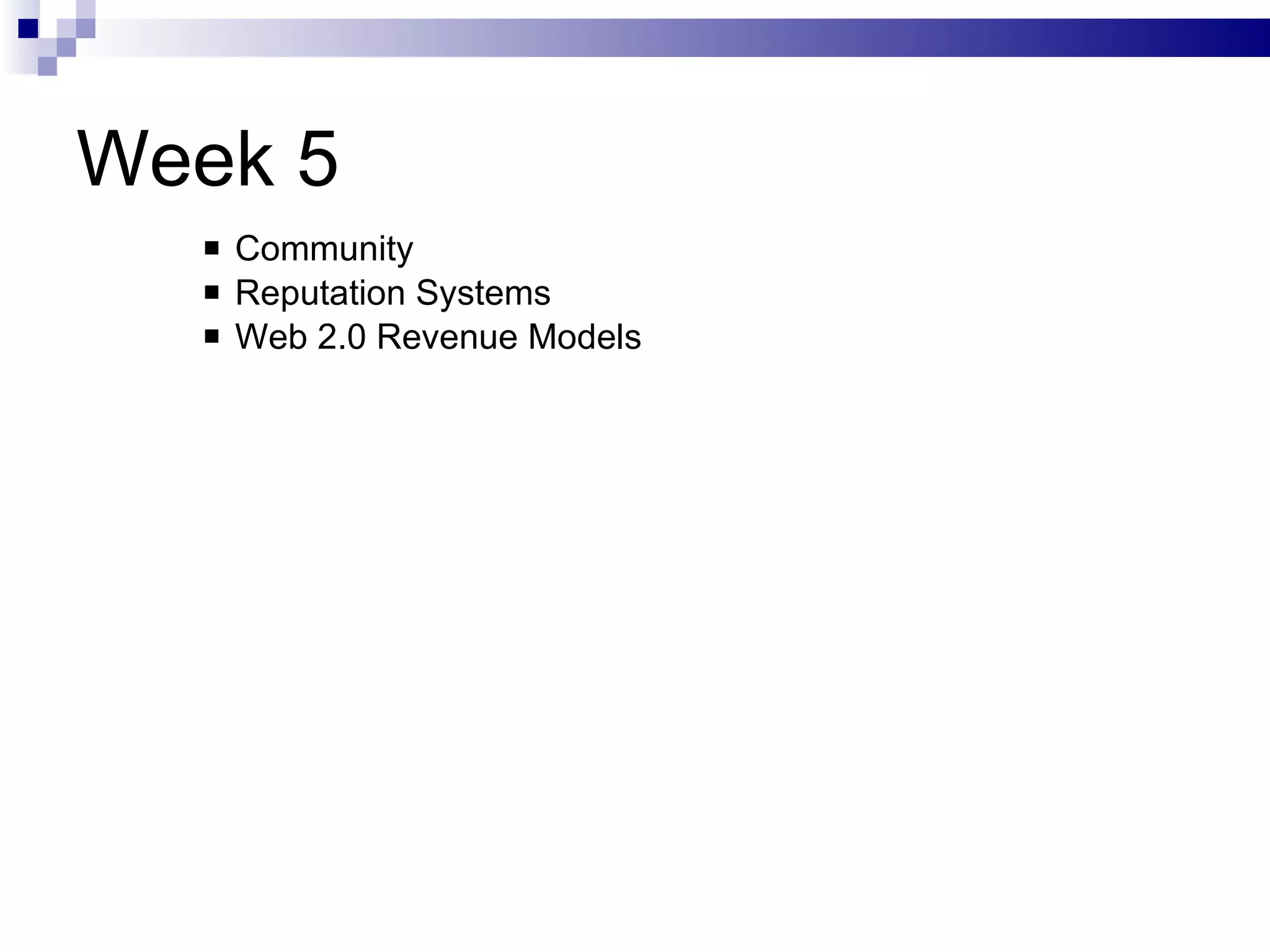 Week 5

- Community
- Reputation Systems
- Web 2.0 Revenue Models